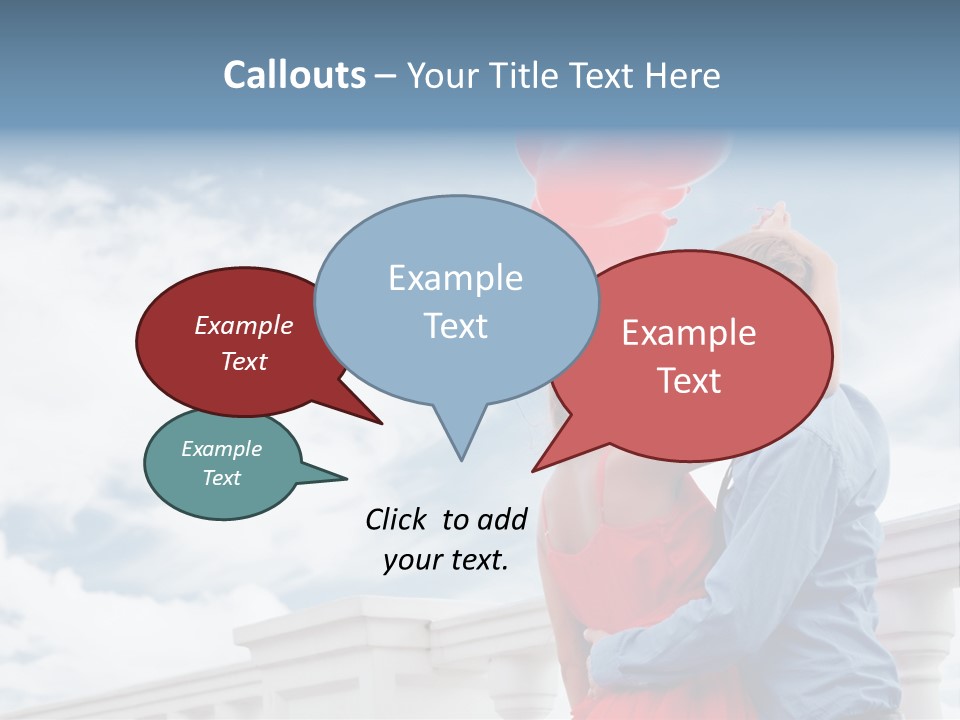 Callouts – Your Title Text Here

Example Text

Example Text

Example Text

Example Text

Click to add your text.